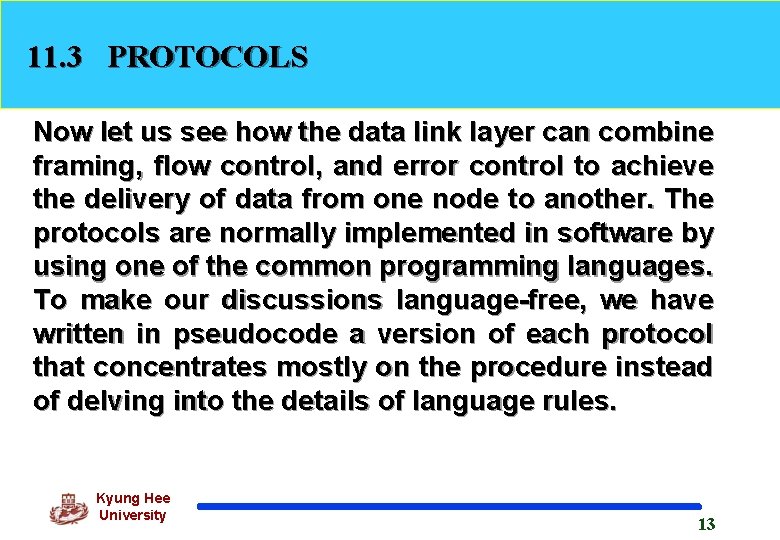 11.3 PROTOCOLS

Now let us see how the data link layer can combine framing, flow control, and error control to achieve the delivery of data from one node to another. The protocols are normally implemented in software by using one of the common programming languages. To make our discussions language-free, we have written in pseudocode a version of each protocol that concentrates mostly on the procedure instead of delving into the details of language rules.

Kyung Hee University

13